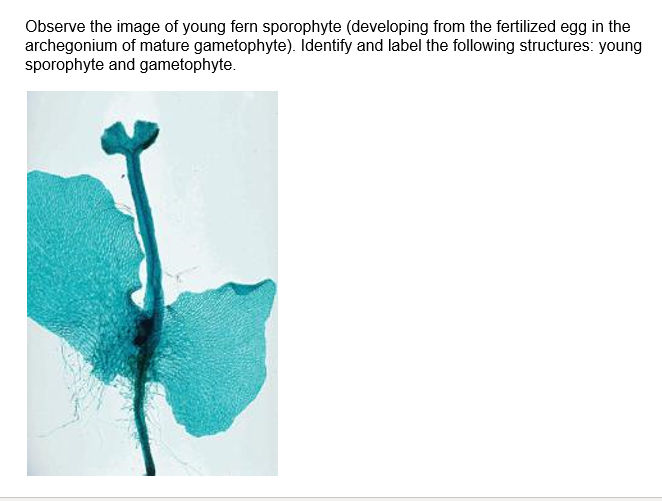 Observe the image of young fern sporophyte (developing from the fertilized egg in the archegonium of mature gametophyte). Identify and label the following structures: young sporophyte and gametophyte.